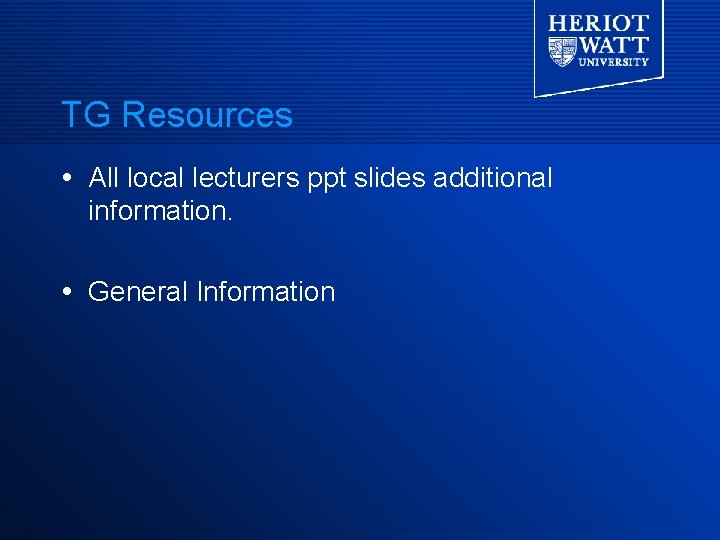 HERIOT WATT UNIVERSITY

TG Resources

• All local lecturers ppt slides additional information.

• General Information